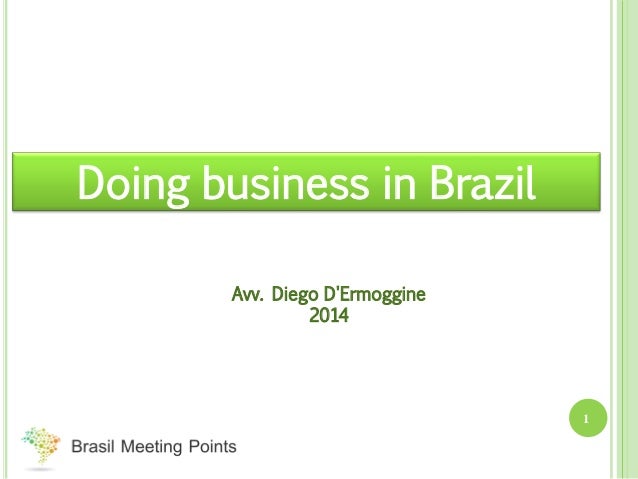 Doing business in Brazil

Avv. Diego D'Ermoggine
2014

1

Brasil Meeting Points